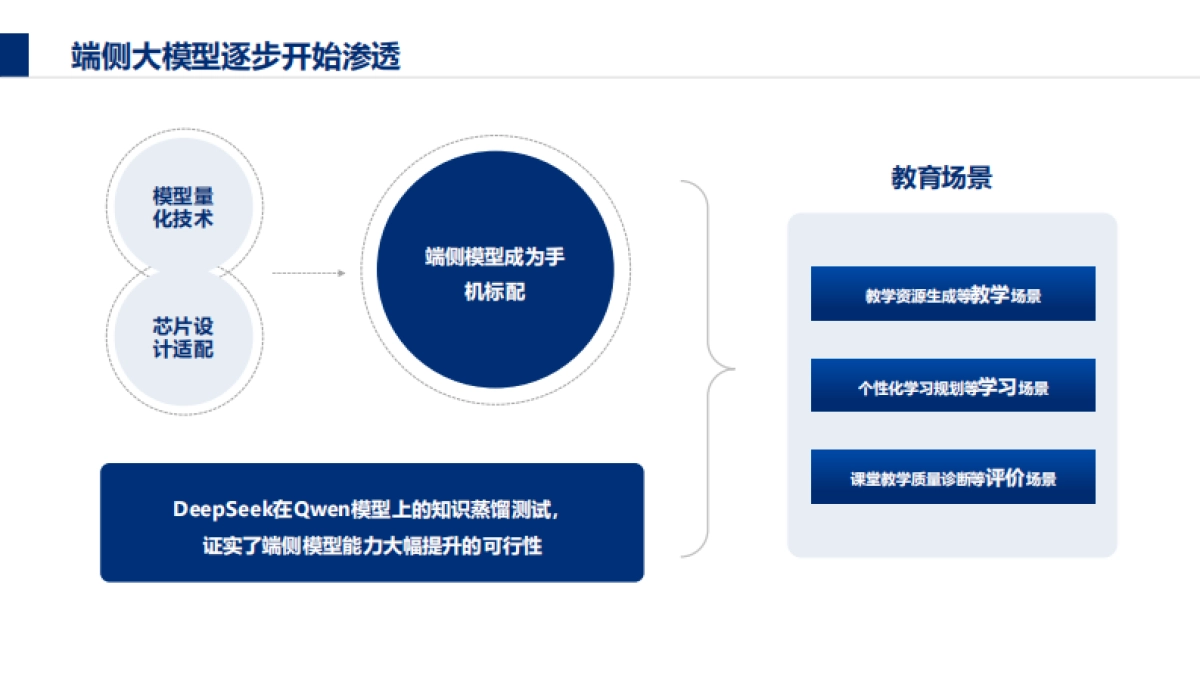 端侧大模型逐步开始渗透

模型量化技术

芯片设计适配

端侧模型成为手机标配

DeepSeek在Qwen模型上的知识蒸馏测试，证实了端侧模型能力大幅提升的可行性

教育场景

教学资源生成等教学场景

个性化学习规划等学习场景

课堂教学质量诊断等评价场景